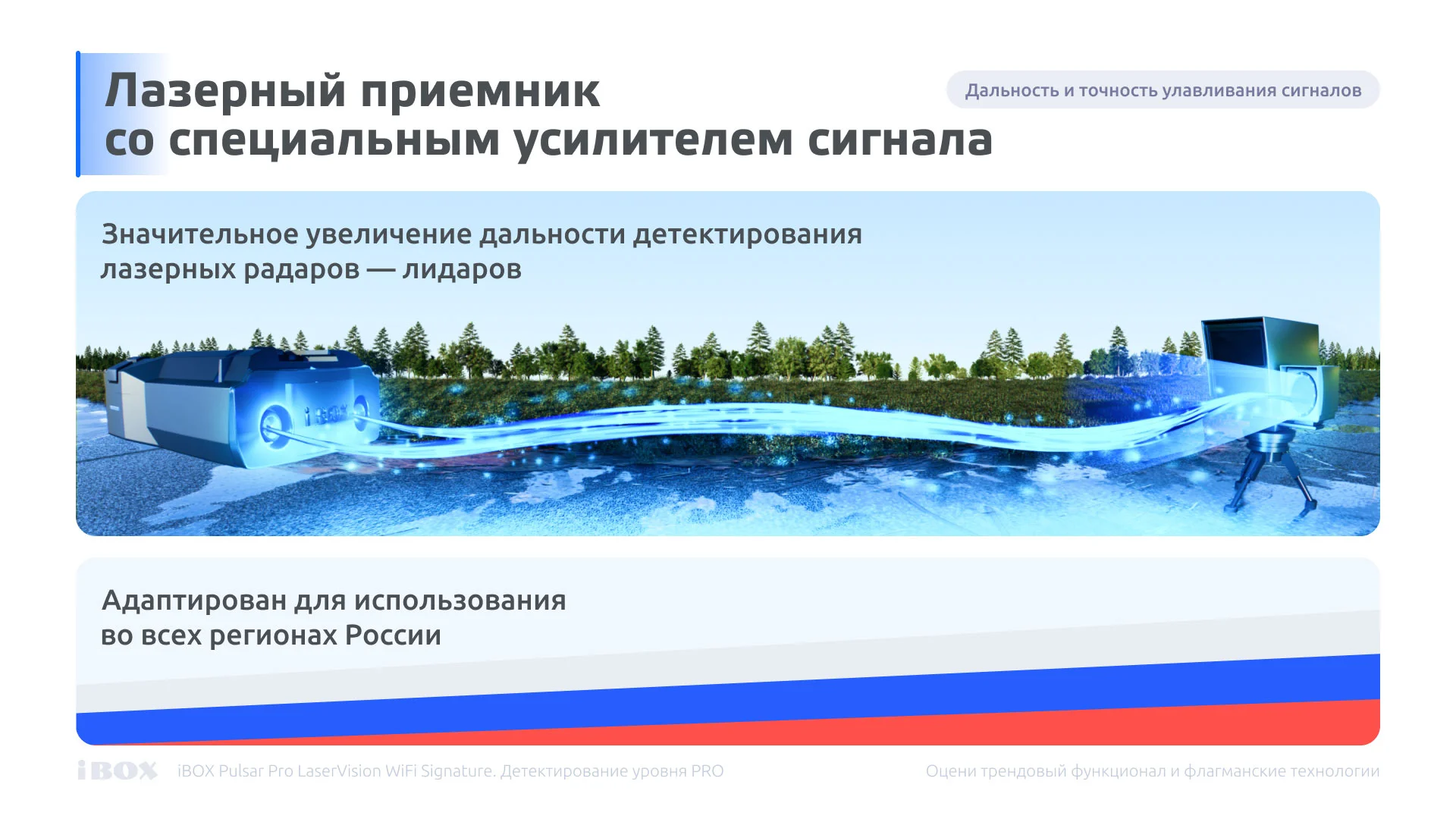 Лазерный приемник со специальным усилителем сигнала

Дальность и точность улавливания сигналов

Значительное увеличение дальности детектирования лазерных радаров — лидаров

iBOX

Адаптирован для использования во всех регионах России

iBOX iBOX Pulsar Pro LaserVision WiFi Signature. Детектирование уровня PRO

Оцени трендовый функционал и флагманские технологии